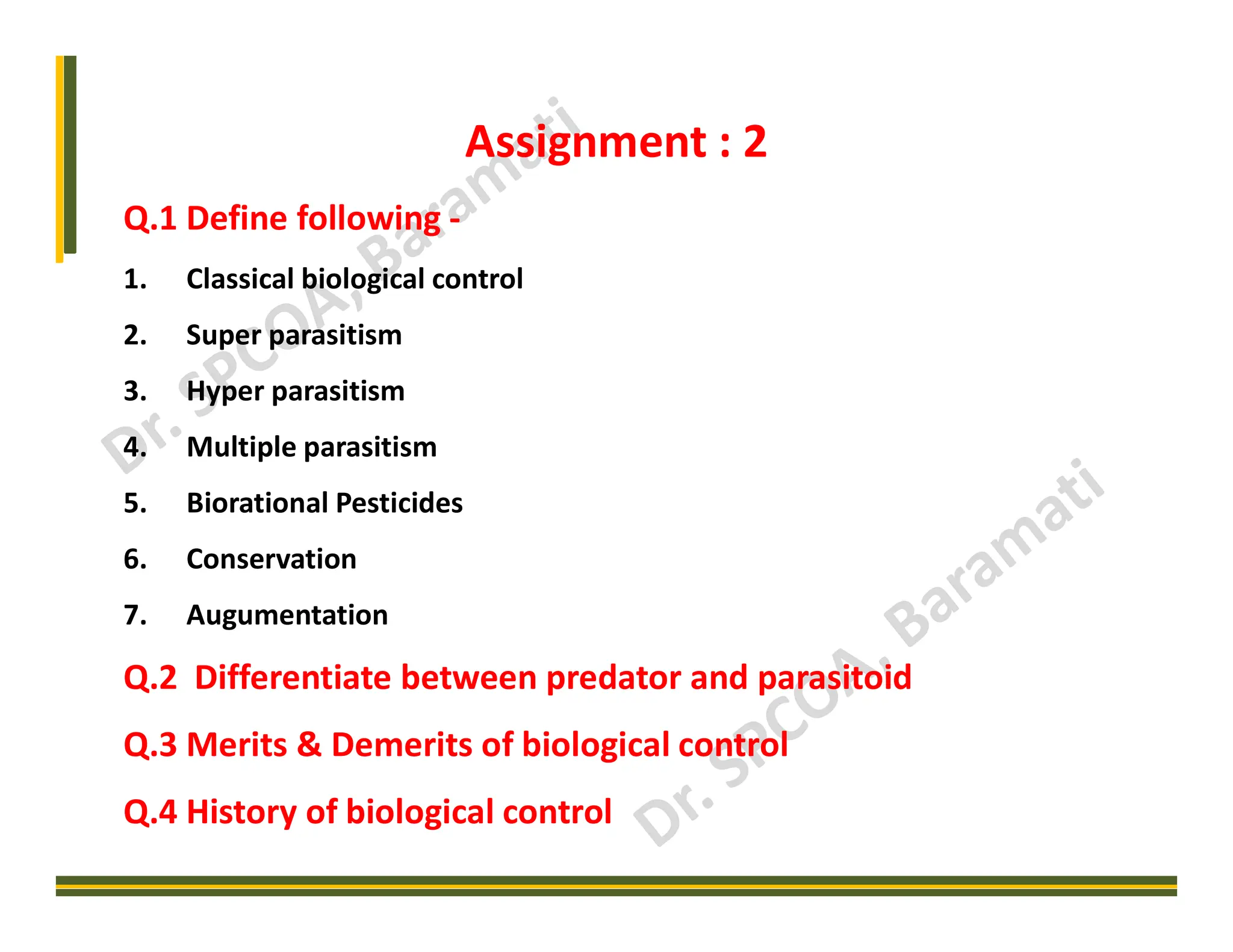 Assignment : 2

Q.1 Define following -

1. Classical biological control
2. Super parasitism
3. Hyper parasitism
4. Multiple parasitism
5. Biorational Pesticides
6. Conservation
7. Augumentation

Q.2 Differentiate between predator and parasitoid

Q.3 Merits & Demerits of biological control

Q.4 History of biological control

Dr. SPCOA, Baramati

Dr. SPCOA, Baramati